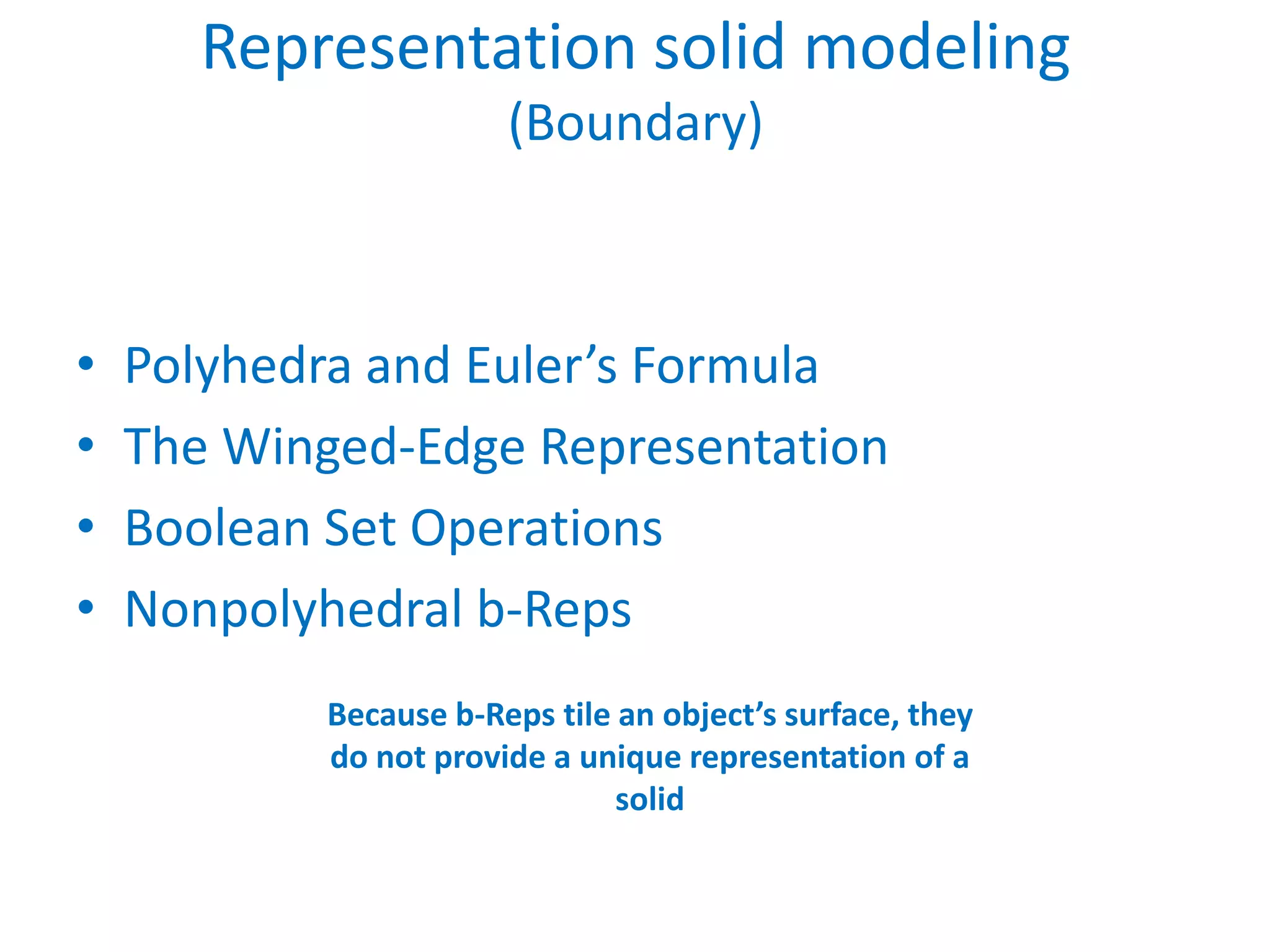 Representation solid modeling
(Boundary)

• Polyhedra and Euler’s Formula
• The Winged-Edge Representation
• Boolean Set Operations
• Nonpolyhedral b-Reps

Because b-Reps tile an object’s surface, they do not provide a unique representation of a solid